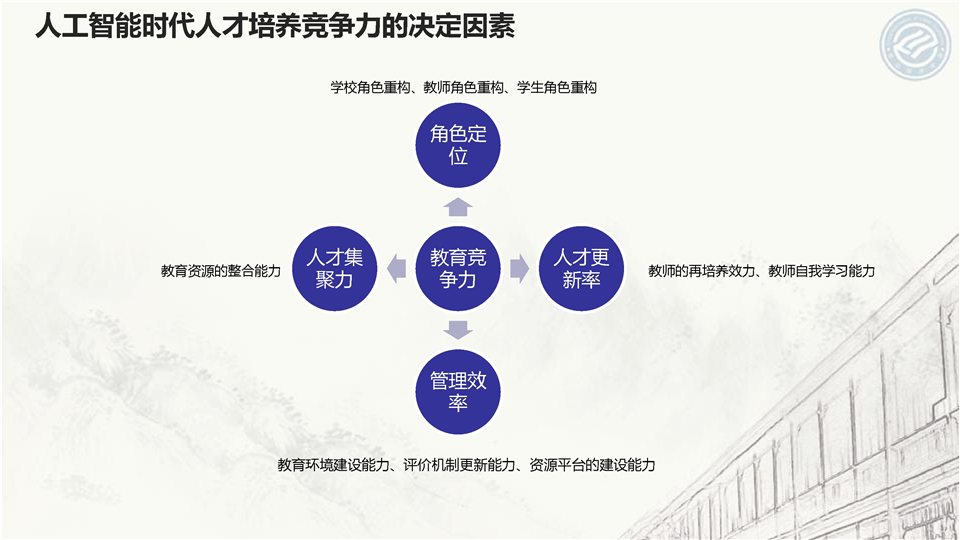 人工智能时代人才培养竞争力的决定因素

学校角色重构、教师角色重构、学生角色重构

角色定位

教育资源的整合能力

人才集聚力

教育竞争力

人才更新率

教师的再培养效力、教师自我学习能力

管理效率

教育环境建设能力、评价机制更新能力、资源平台的建设能力